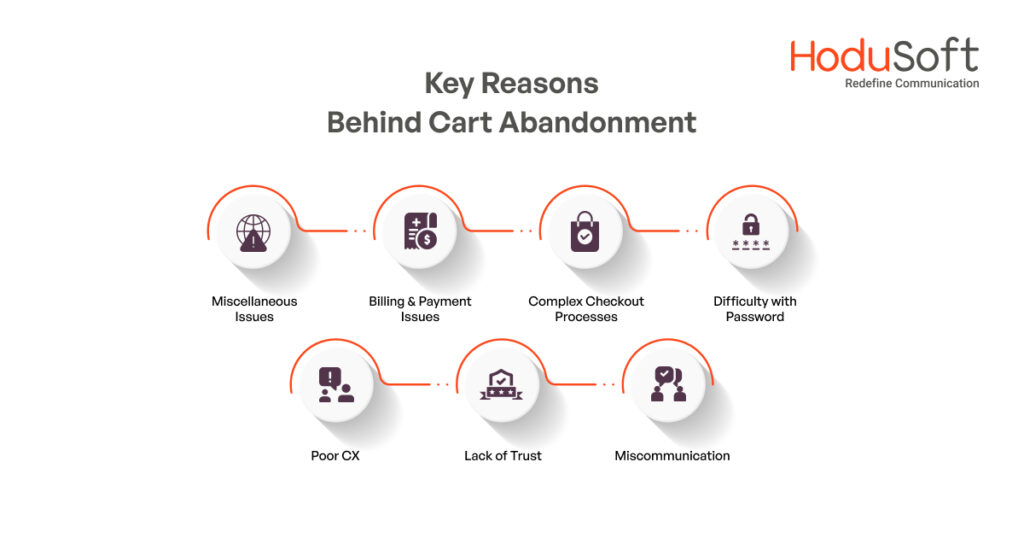 HoduSoft
Redefine Communication

Key Reasons
Behind Cart Abandonment

Miscellaneous Issues

Billing & Payment Issues

Complex Checkout Processes

Difficulty with Password

Poor CX

Lack of Trust

Miscommunication